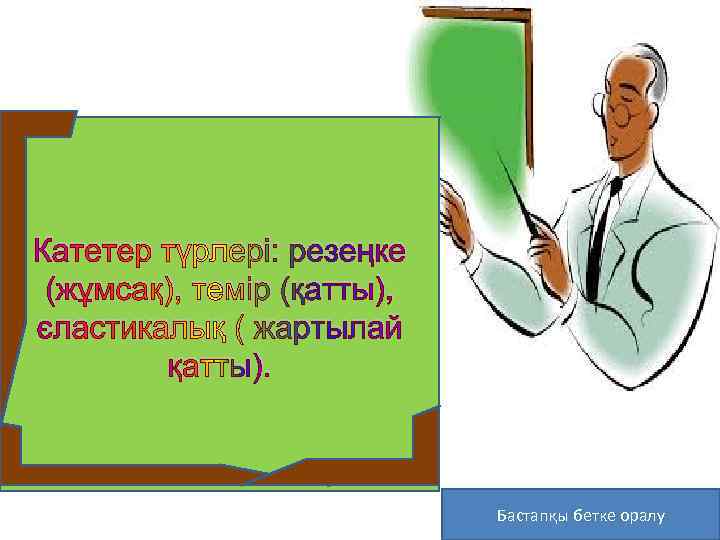 Катетер түрлері: резеңке (жұмсақ), темір (қатты), єластикалық ( жартылай қатты).

Бастапқы бетке оралу